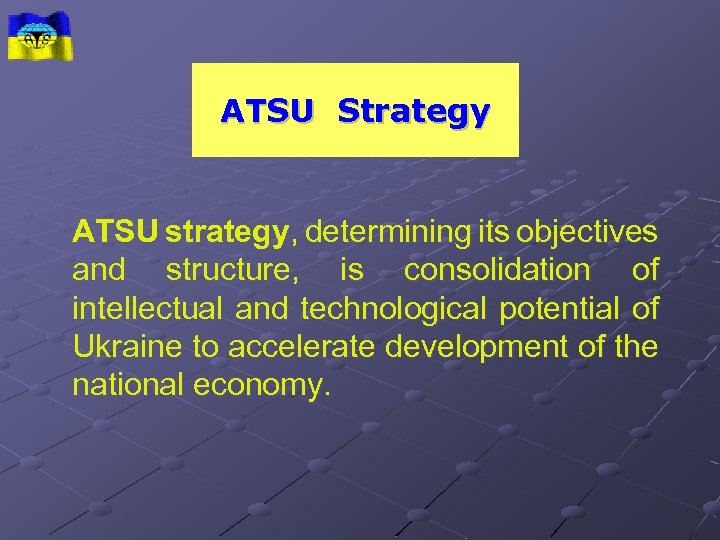 ATSU Strategy

ATSU strategy, determining its objectives and structure, is consolidation of intellectual and technological potential of Ukraine to accelerate development of the national economy.